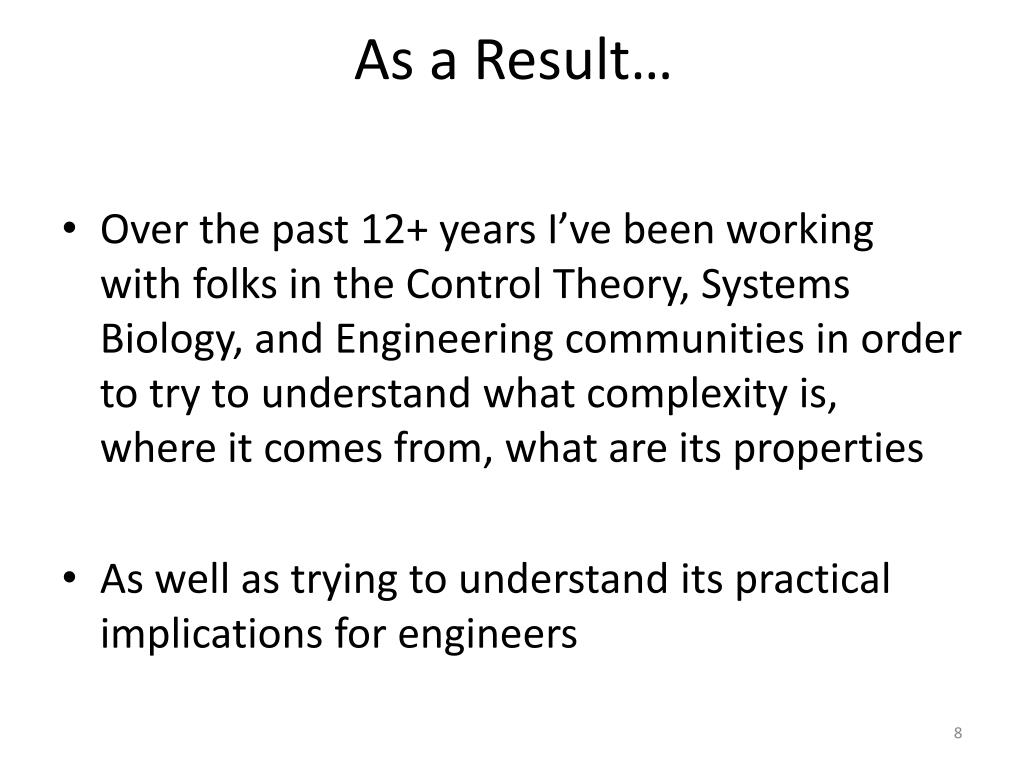 As a Result…

• Over the past 12+ years I’ve been working with folks in the Control Theory, Systems Biology, and Engineering communities in order to try to understand what complexity is, where it comes from, what are its properties

• As well as trying to understand its practical implications for engineers

8